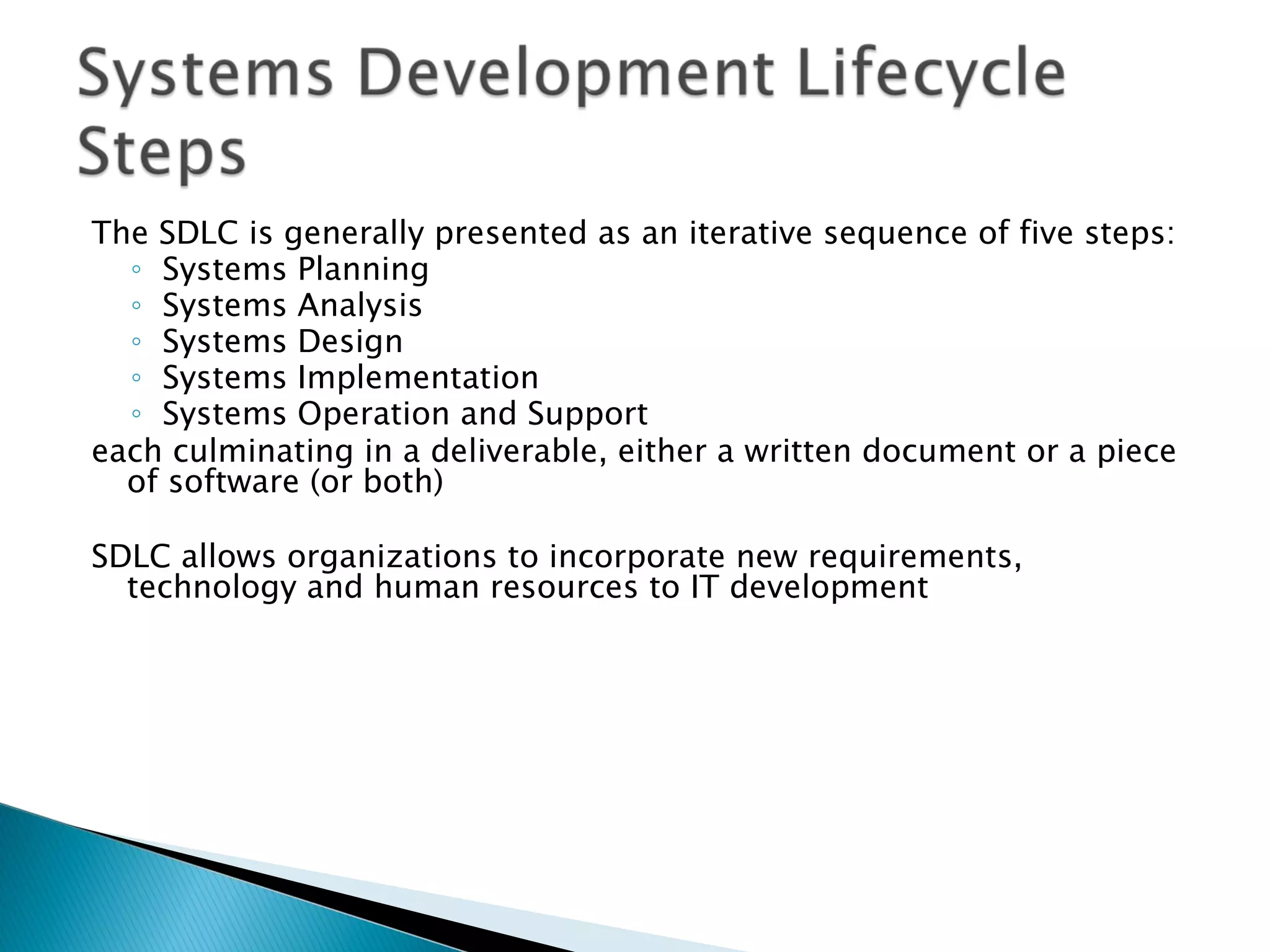 Systems Development Lifecycle Steps

The SDLC is generally presented as an iterative sequence of five steps:
◦ Systems Planning
◦ Systems Analysis
◦ Systems Design
◦ Systems Implementation
◦ Systems Operation and Support
each culminating in a deliverable, either a written document or a piece of software (or both)

SDLC allows organizations to incorporate new requirements, technology and human resources to IT development